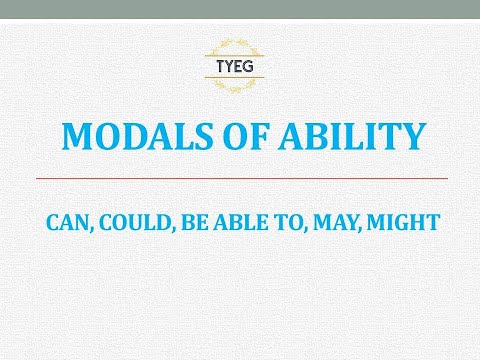 TYEG

MODALS OF ABILITY

CAN, COULD, BE ABLE TO, MAY, MIGHT